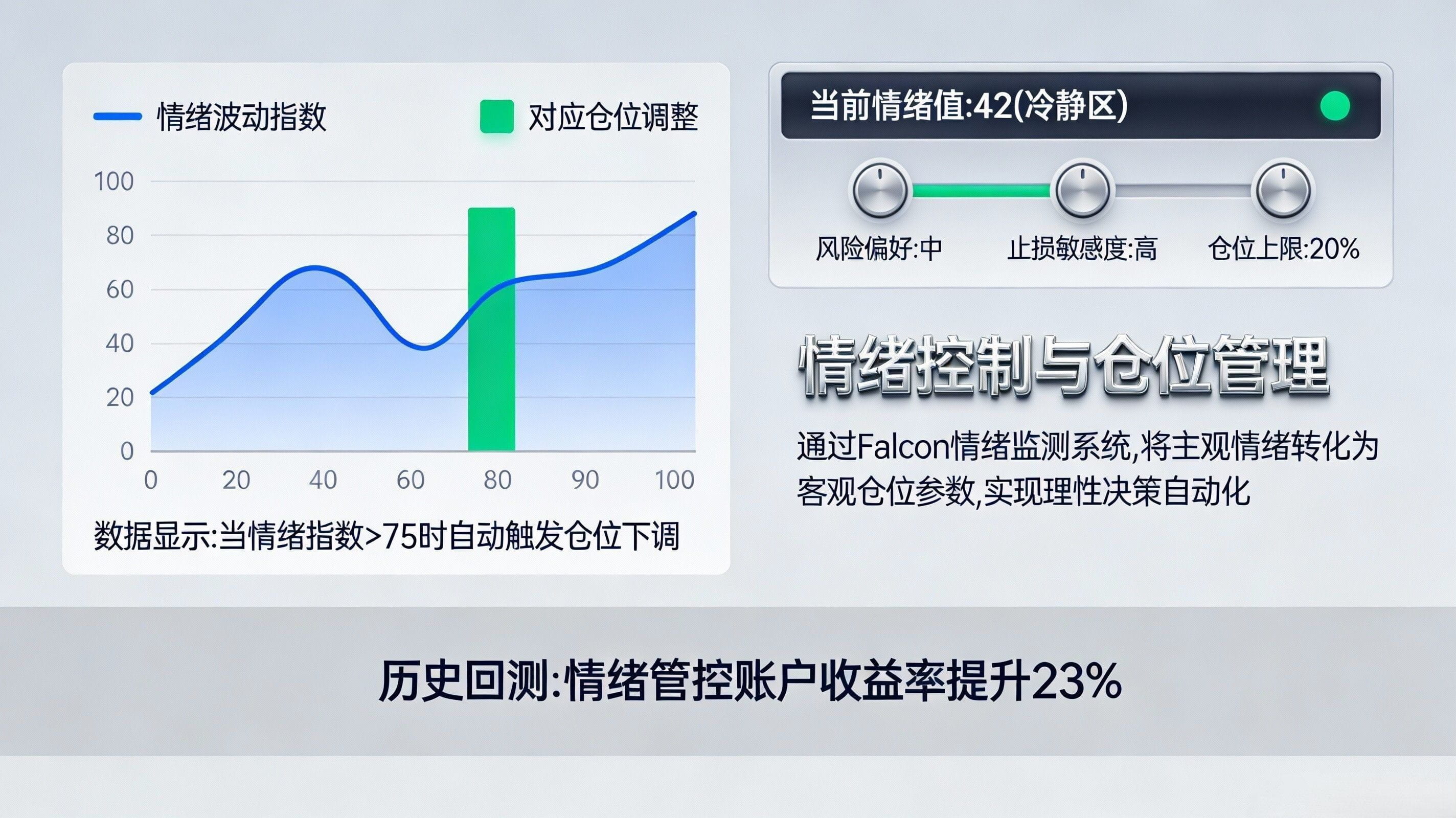 情绪波动指数

对应仓位调整

100
80
60
40
20
0

0 20 40 60 80 90 100

数据显示:当情绪指数>75时自动触发仓位下调

当前情绪值:42(冷静区)

风险偏好:中

止损敏感度:高

仓位上限:20%

情绪控制与仓位管理

通过Falcon情绪监测系统,将主观情绪转化为客观仓位参数,实现理性决策自动化

历史回测:情绪管控账户收益率提升23%